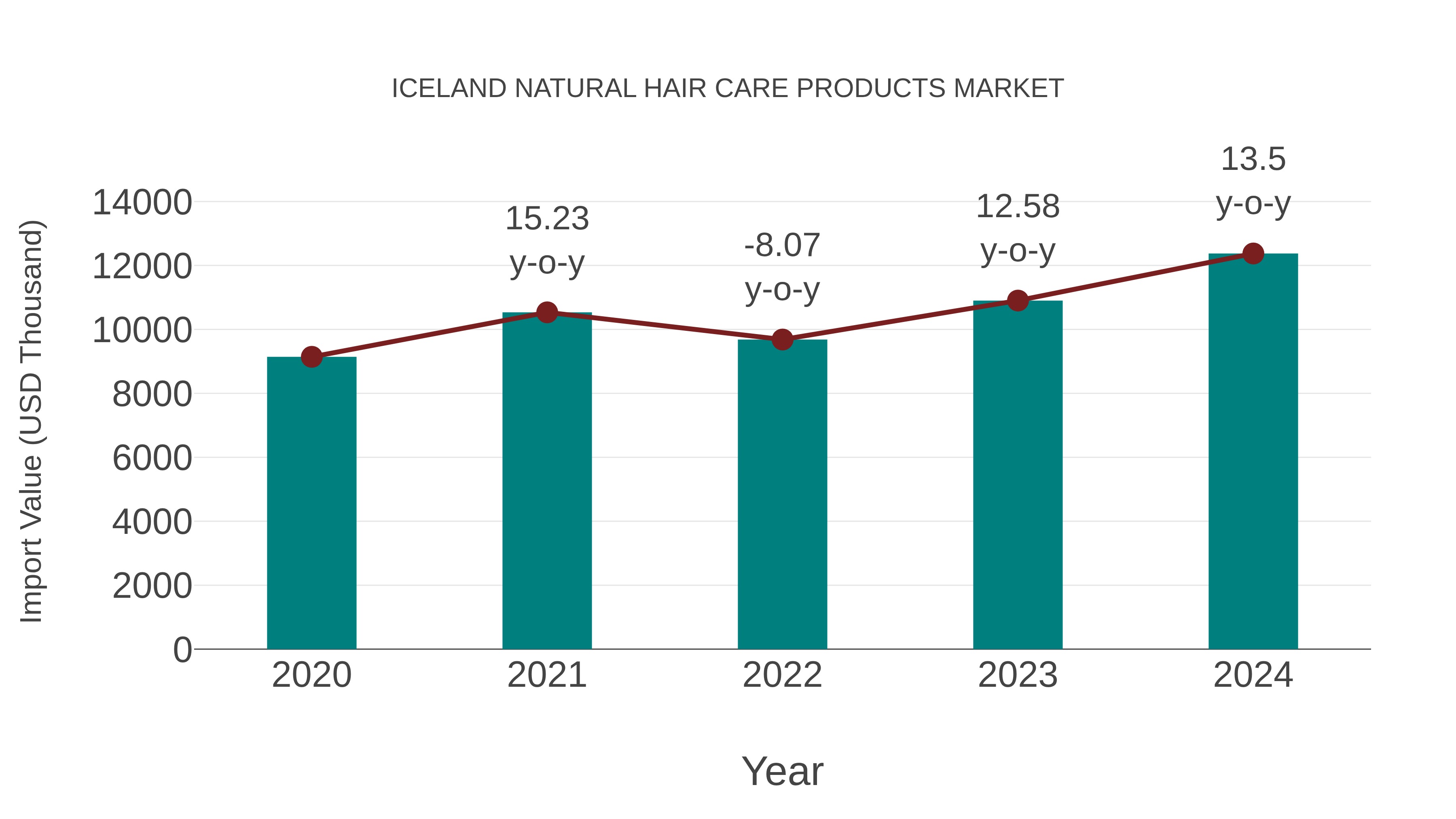 ICELAND NATURAL HAIR CARE PRODUCTS MARKET

Import Value (USD Thousand)

14000
12000
10000
8000
6000
4000
2000
0

15.23 y-o-y
-8.07 y-o-y
12.58 y-o-y
13.5 y-o-y

2020
2021
2022
2023
2024

Year